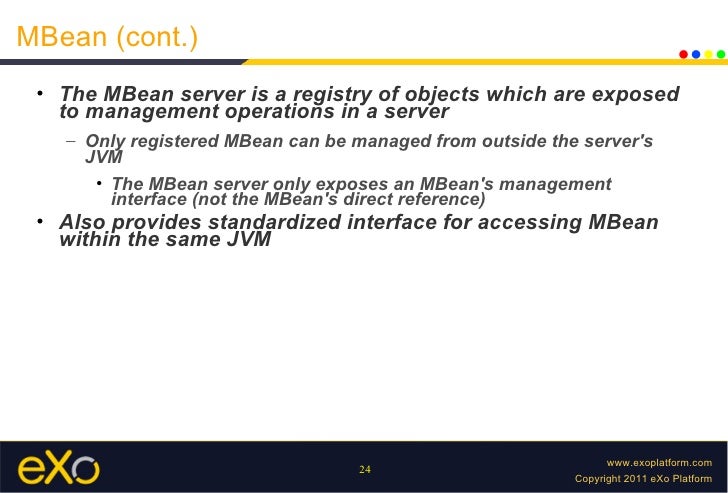 MBean (cont.)

• The MBean server is a registry of objects which are exposed to management operations in a server

– Only registered MBean can be managed from outside the server's JVM

• The MBean server only exposes an MBean's management interface (not the MBean's direct reference)

• Also provides standardized interface for accessing MBean within the same JVM

eXo

24

www.exoplatform.com
Copyright 2011 eXo Platform